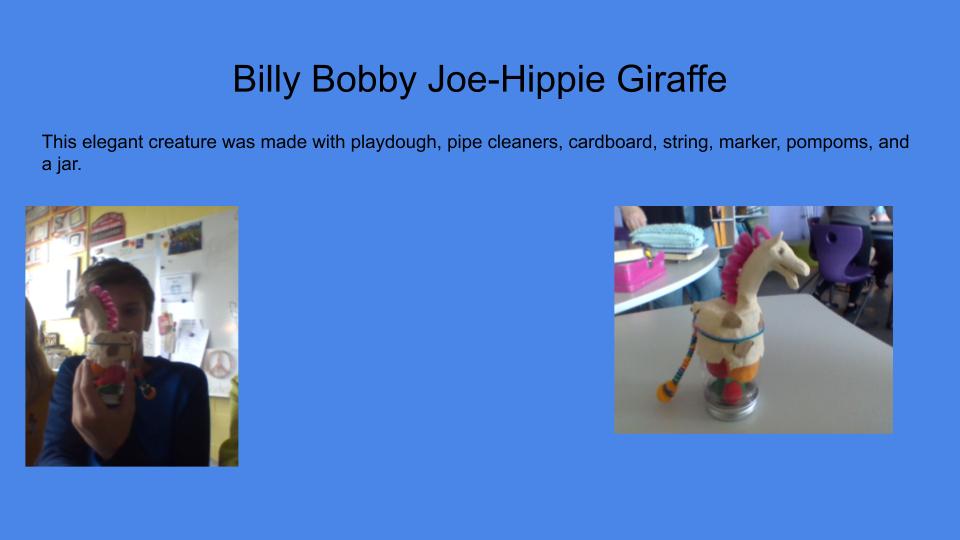 Billy Bobby Joe-Hippie Giraffe

This elegant creature was made with playdough, pipe cleaners, cardboard, string, marker, pompoms, and a jar.